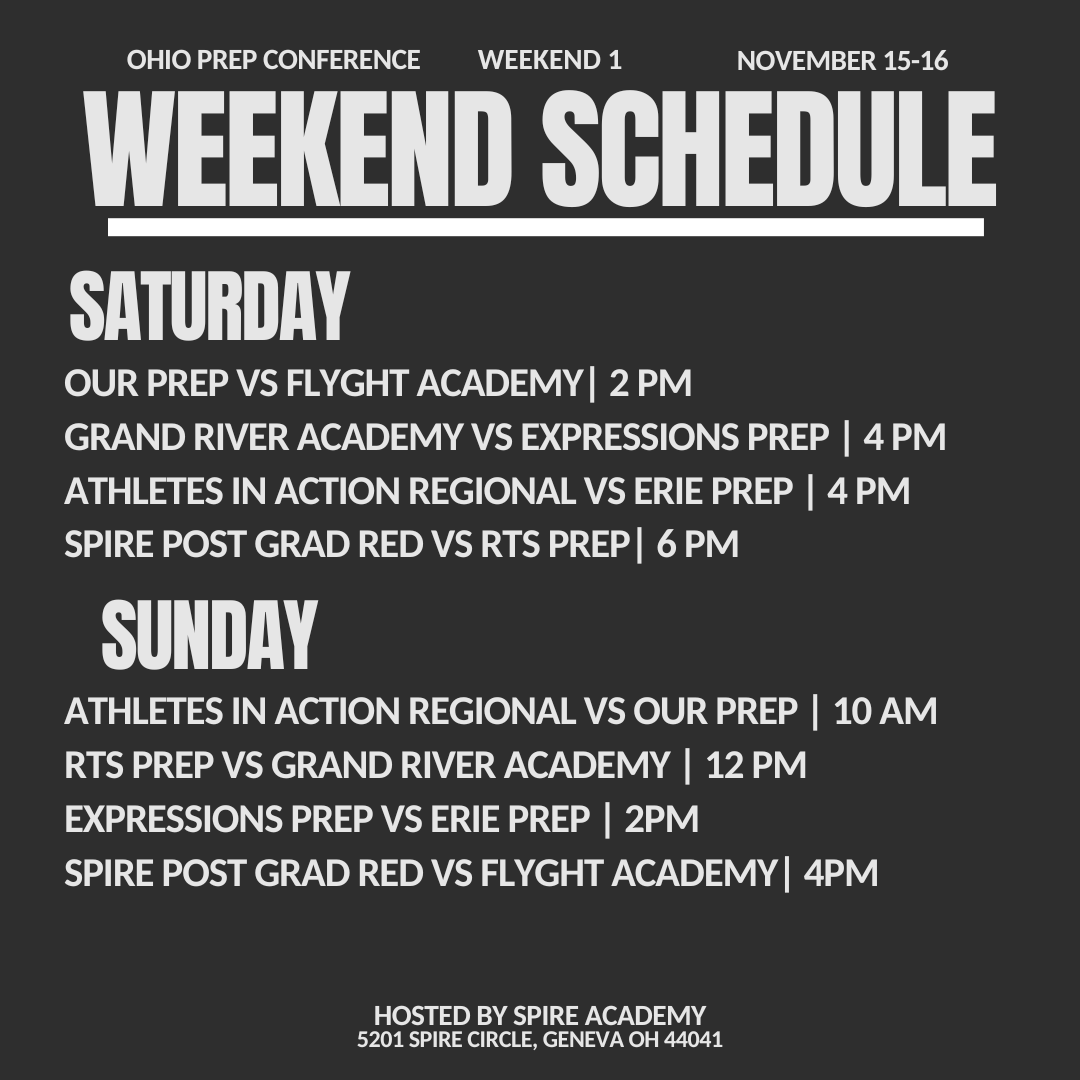 OHIO PREP CONFERENCE WEEKEND 1 NOVEMBER 15-16

WEEKEND SCHEDULE

SATURDAY

OUR PREP VS FLYGHT ACADEMY| 2 PM
GRAND RIVER ACADEMY VS EXPRESSIONS PREP | 4 PM
ATHLETES IN ACTION REGIONAL VS ERIE PREP | 4 PM
SPIRE POST GRAD RED VS RTS PREP| 6 PM

SUNDAY

ATHLETES IN ACTION REGIONAL VS OUR PREP | 10 AM
RTS PREP VS GRAND RIVER ACADEMY | 12 PM
EXPRESSIONS PREP VS ERIE PREP | 2PM
SPIRE POST GRAD RED VS FLYGHT ACADEMY| 4PM

HOSTED BY SPIRE ACADEMY
5201 SPIRE CIRCLE, GENEVA OH 44041